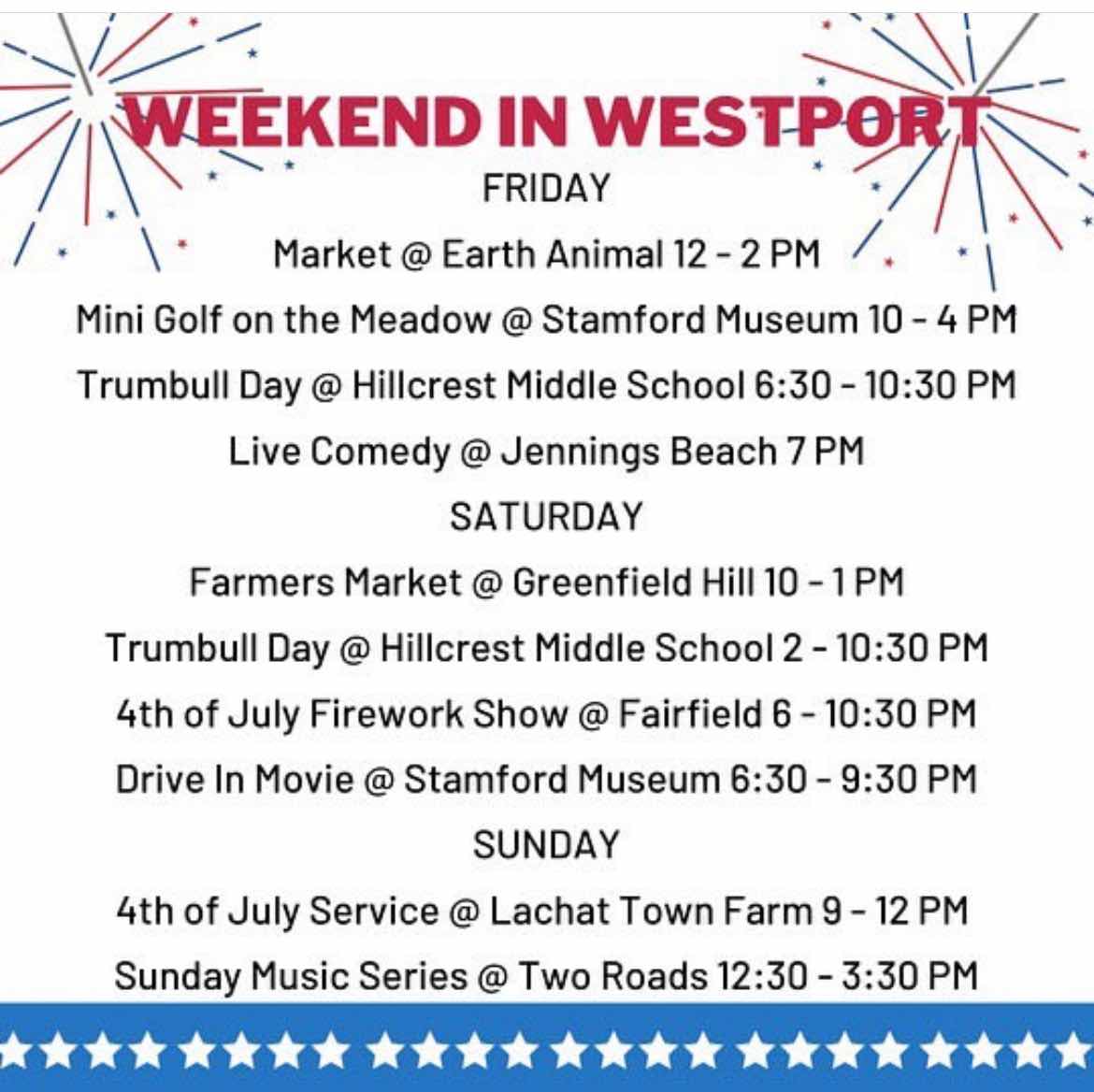 WEEKEND IN WESTPORT

FRIDAY

Market @ Earth Animal 12 - 2 PM

Mini Golf on the Meadow @ Stamford Museum 10 - 4 PM

Trumbull Day @ Hillcrest Middle School 6:30 - 10:30 PM

Live Comedy @ Jennings Beach 7 PM

SATURDAY

Farmers Market @ Greenfield Hill 10 - 1 PM

Trumbull Day @ Hillcrest Middle School 2 - 10:30 PM

4th of July Firework Show @ Fairfield 6 - 10:30 PM

Drive In Movie @ Stamford Museum 6:30 - 9:30 PM

SUNDAY

4th of July Service @ Lachat Town Farm 9 - 12 PM

Sunday Music Series @ Two Roads 12:30 - 3:30 PM